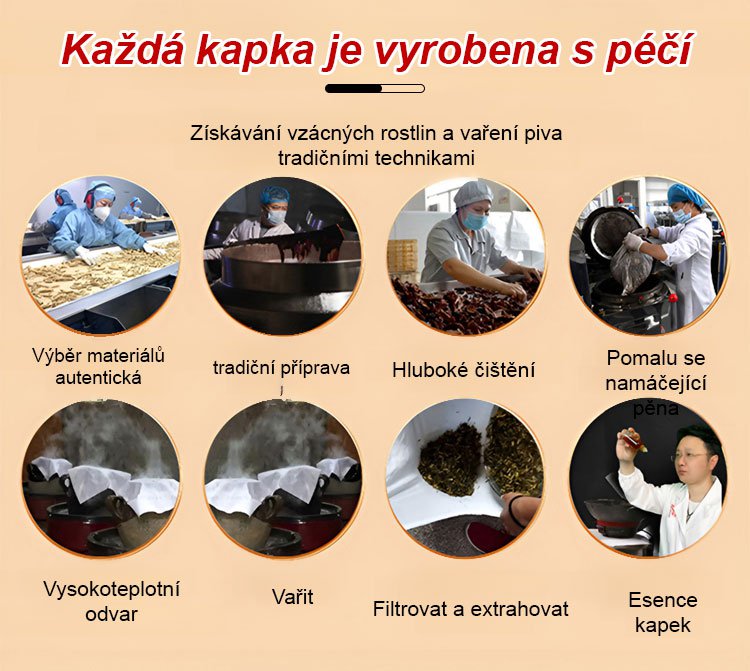 Každá kapka je vyrobena s péčí

Získávání vzácných rostlin a vaření piva tradičními technikami

Výběr materiálů autentická

tradiční příprava

Hluboké čištění

Pomalu se namáčející pěna

Vysokoteplotní odvar

Vařit

Filtrovat a extrahovat

Esence kapek